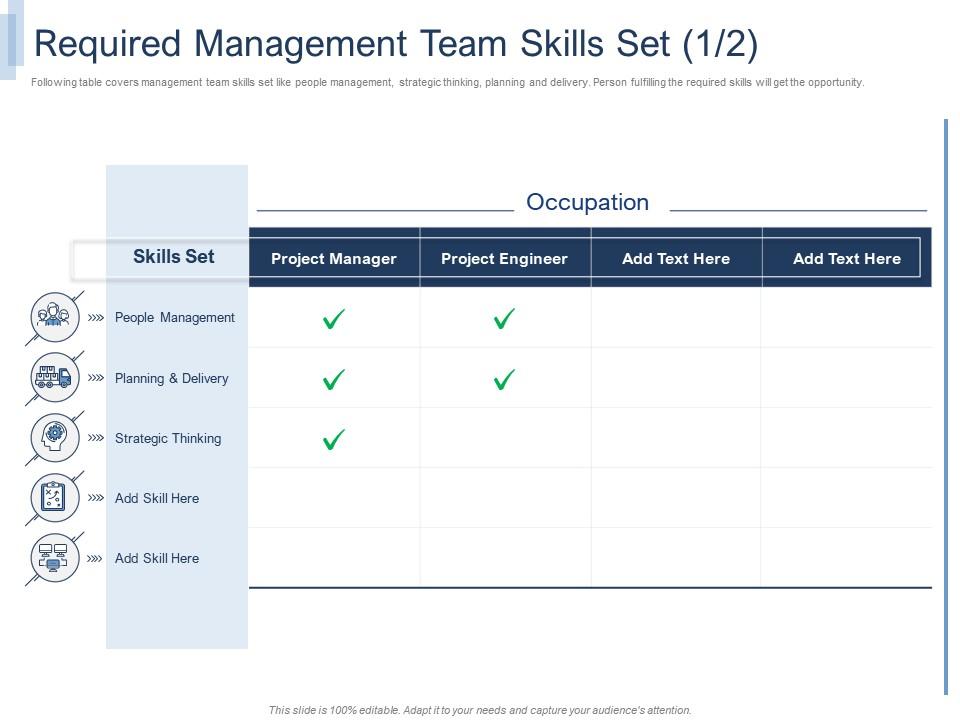 Required Management Team Skills Set (1/2)

Following table covers management team skills set like people management, strategic thinking, planning and delivery. Person fulfilling the required skills will get the opportunity.

Occupation

| Skills Set | Project Manager | Project Engineer | Add Text Here | Add Text Here |
|---|---|---|---|---|
| »» People Management | ✓ | ✓ | | |
| »» Planning & Delivery | ✓ | ✓ | | |
| »» Strategic Thinking | ✓ | | | |
| »» Add Skill Here | | | | |
| »» Add Skill Here | | | | |

This slide is 100% editable. Adapt it to your needs and capture your audience's attention.